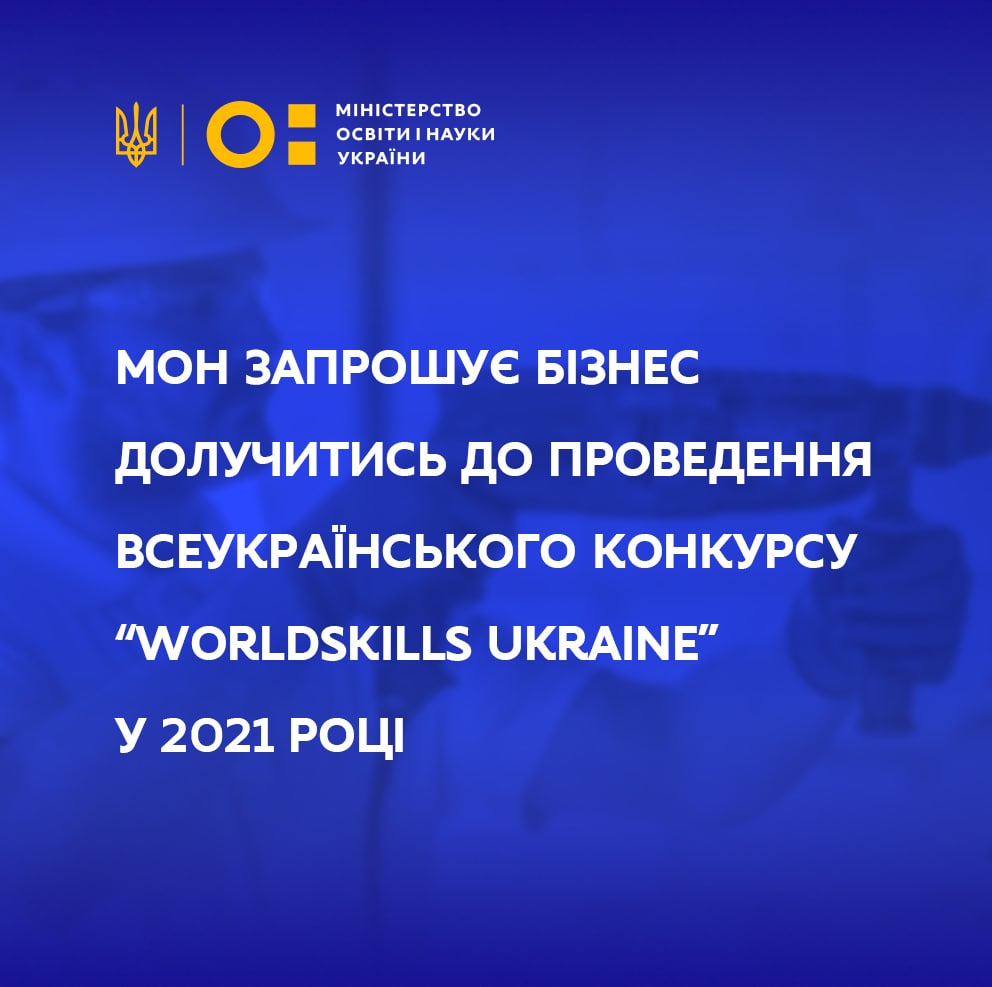 МІНІСТЕРСТВО ОСВІТИ І НАУКИ УКРАЇНИ

МОН ЗАПРОШУЄ БІЗНЕС ДОЛУЧИТИСЬ ДО ПРОВЕДЕННЯ ВСЕУКРАЇНСЬКОГО КОНКУРСУ “WORLDSKILLS UKRAINE” У 2021 РОЦІ